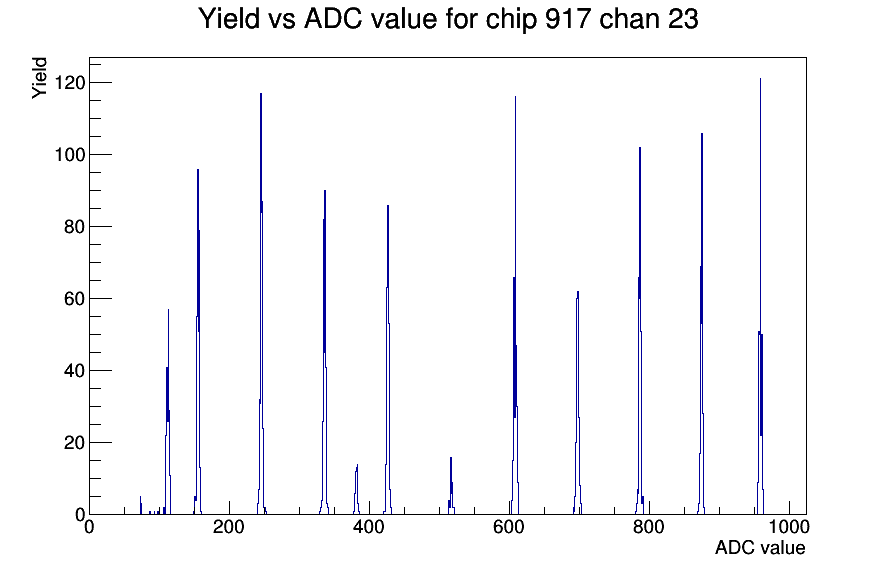 Yield vs ADC value for chip 917 chan 23

Yield

120
100
80
60
40
20
0

0
200
400
600
800
1000

ADC value